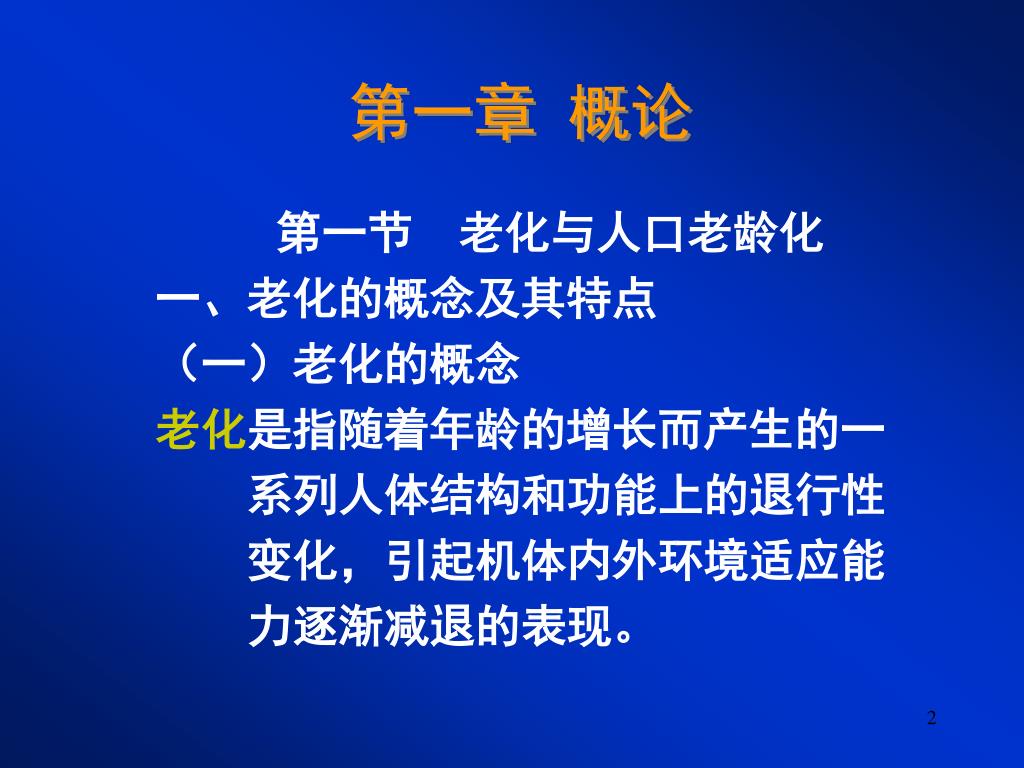 第一章 概论

第一节 老化与人口老龄化

一、老化的概念及其特点

（一）老化的概念

老化是指随着年龄的增长而产生的一系列人体结构和功能上的退行性变化，引起机体内外环境适应能力逐渐减退的表现。

2